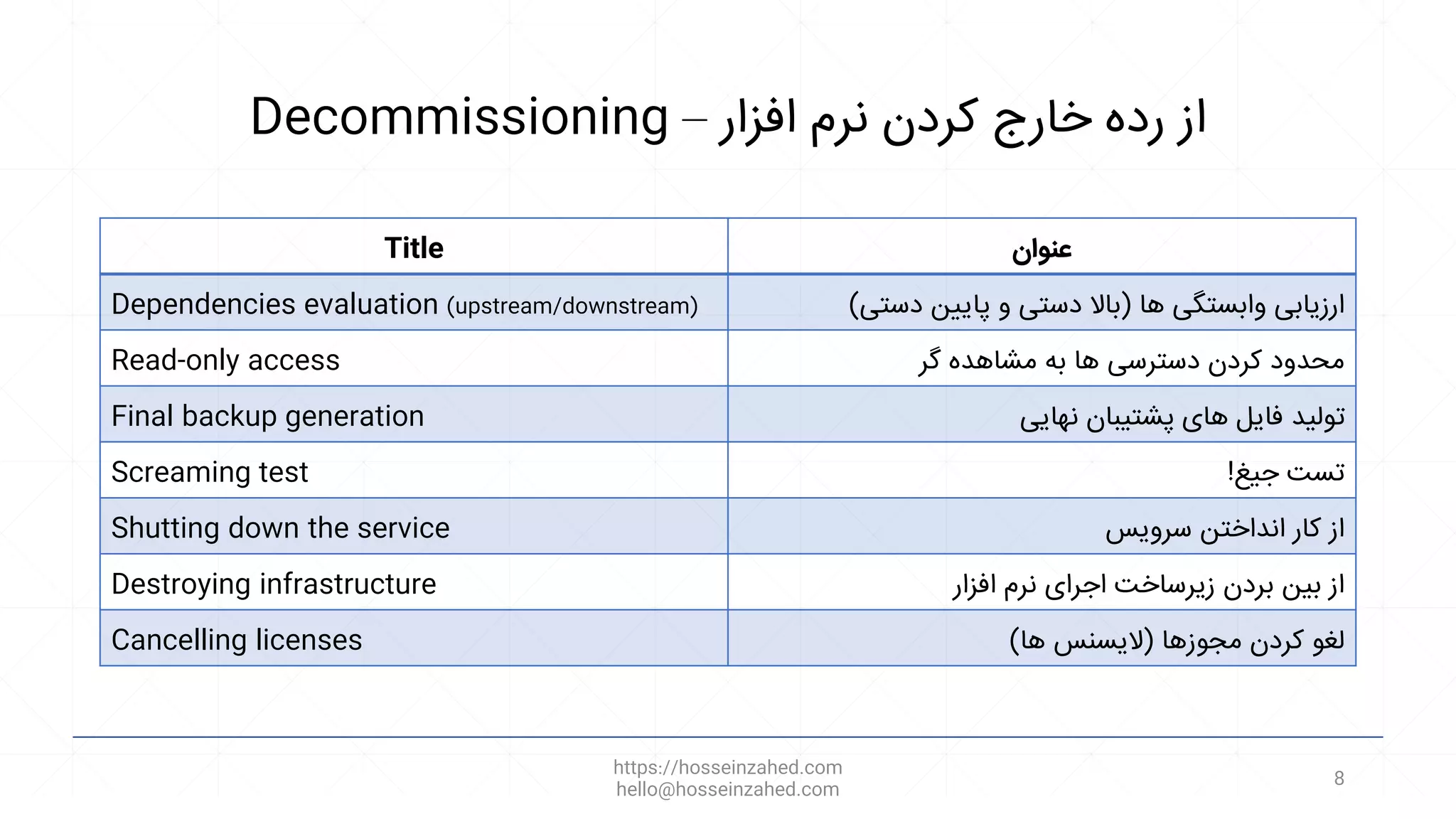 Decommissioning – از رده خارج کردن نرم افزار

| Title | عنوان |
|---|---|
| Dependencies evaluation (upstream/downstream) | ارزیابی وابستگی ها (بالا دستی و پایین دستی) |
| Read-only access | محدود کردن دسترسی ها به مشاهده گر |
| Final backup generation | تولید فایل های پشتیبان نهایی |
| Screaming test | تست جیغ! |
| Shutting down the service | از کار انداختن سرویس |
| Destroying infrastructure | از بین بردن زیرساخت اجرای نرم افزار |
| Cancelling licenses | لغو کردن مجوزها (لایسنس ها) |

https://hosseinzahed.com
hello@hosseinzahed.com

8